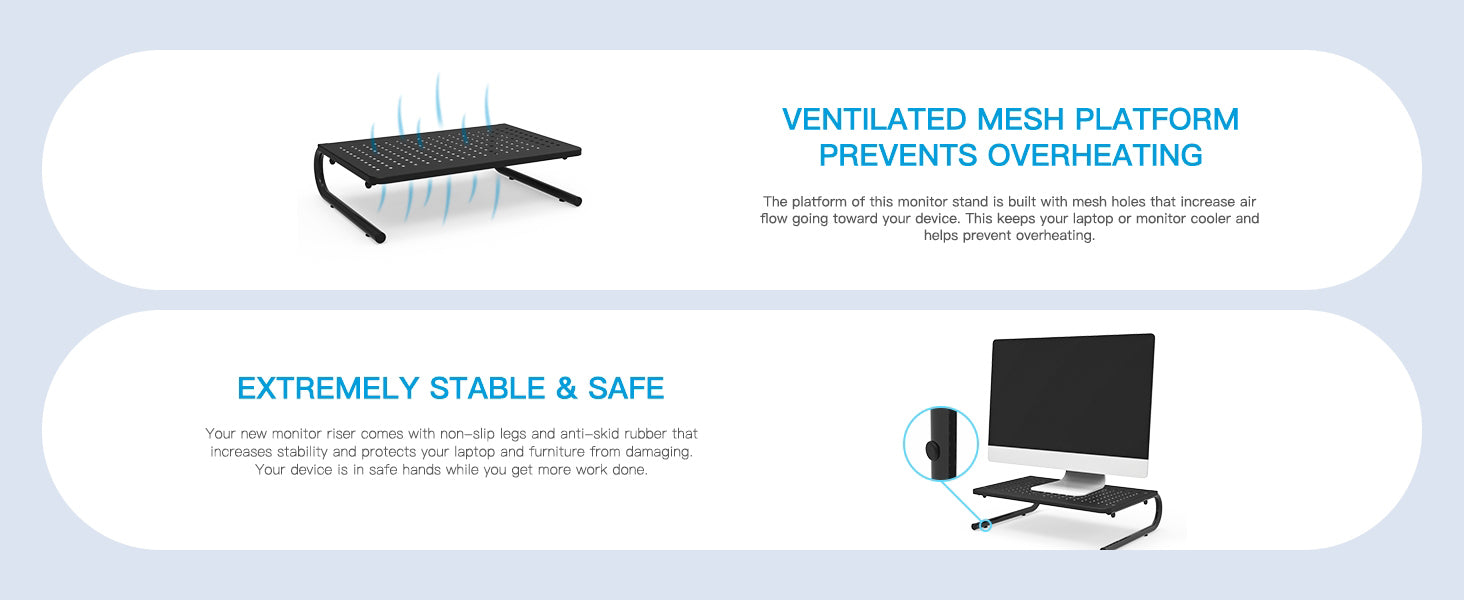 VENTILATED MESH PLATFORM PREVENTS OVERHEATING

The platform of this monitor stand is built with mesh holes that increase air flow going toward your device. This keeps your laptop or monitor cooler and helps prevent overheating.

EXTREMELY STABLE & SAFE

Your new monitor riser comes with non-slip legs and anti-skid rubber that increases stability and protects your laptop and furniture from damaging. Your device is in safe hands while you get more work done.